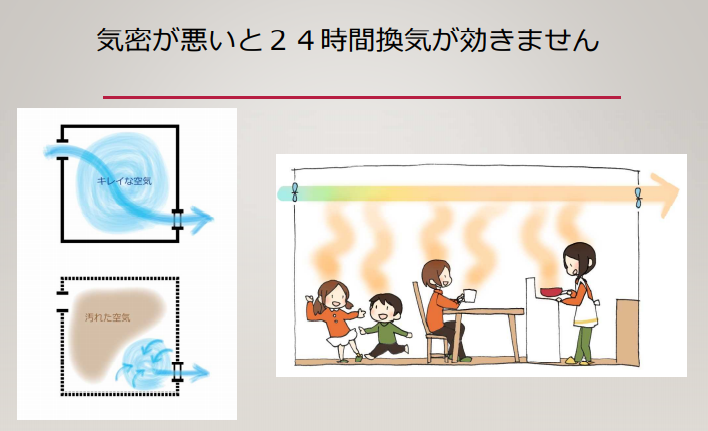 気密が悪いと２４時間換気が効きません

キレイな空気

汚れた空気